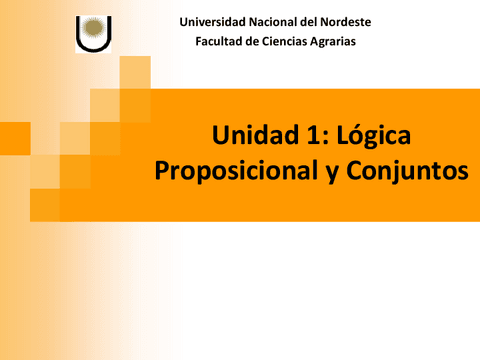 Universidad Nacional del Nordeste
Facultad de Ciencias Agrarias

Unidad 1: Lógica Proposicional y Conjuntos